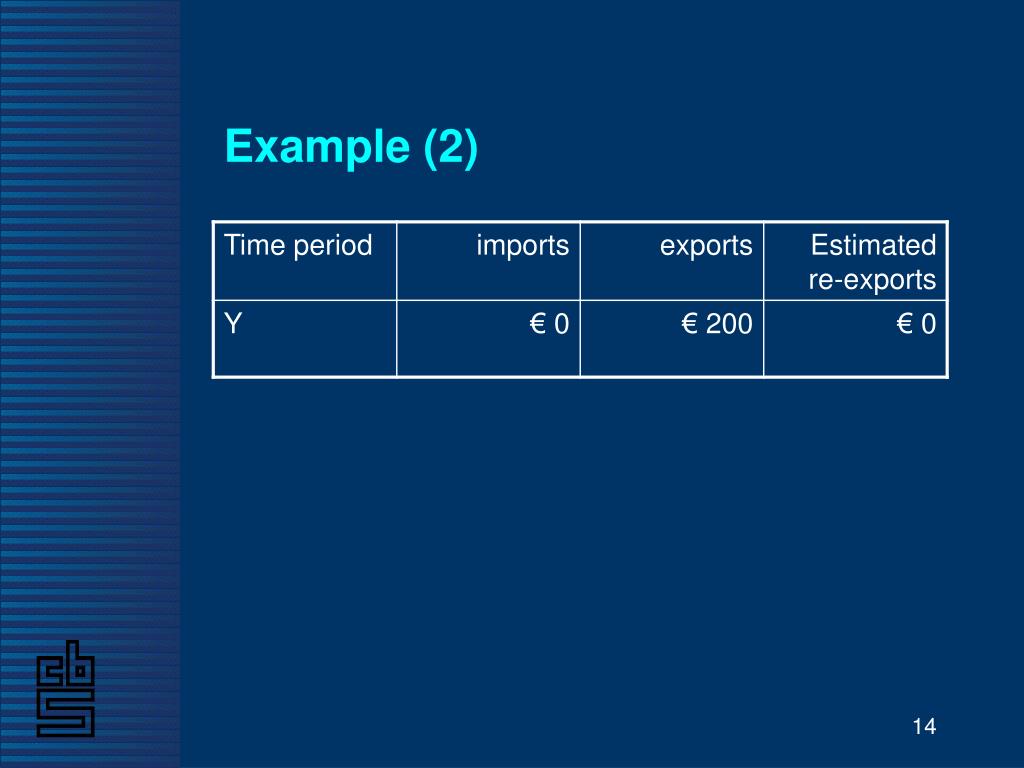 Example (2)

| Time period | imports | exports | Estimated re-exports |
|---|---|---|---|
| Y | € 0 | € 200 | € 0 |

cbs

14